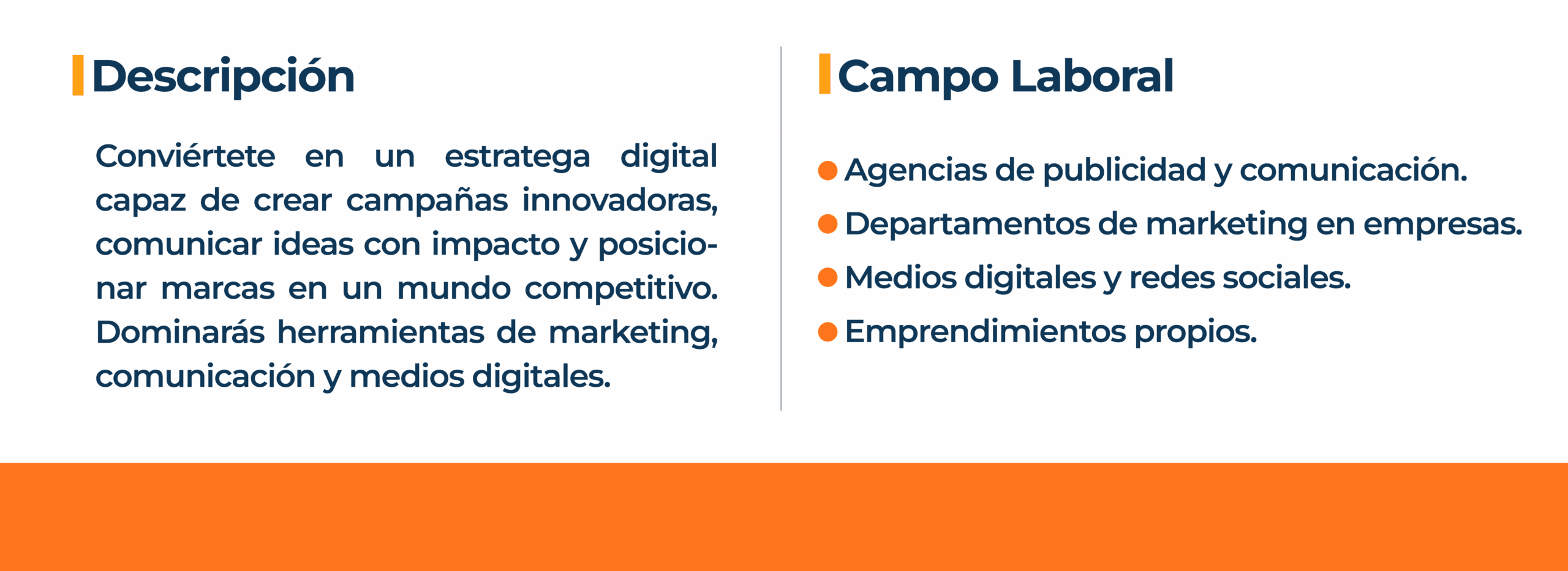 Descripción

Conviértete en un estratega digital capaz de crear campañas innovadoras, comunicar ideas con impacto y posicionar marcas en un mundo competitivo. Dominarás herramientas de marketing, comunicación y medios digitales.

Campo Laboral

- Agencias de publicidad y comunicación.
- Departamentos de marketing en empresas.
- Medios digitales y redes sociales.
- Emprendimientos propios.